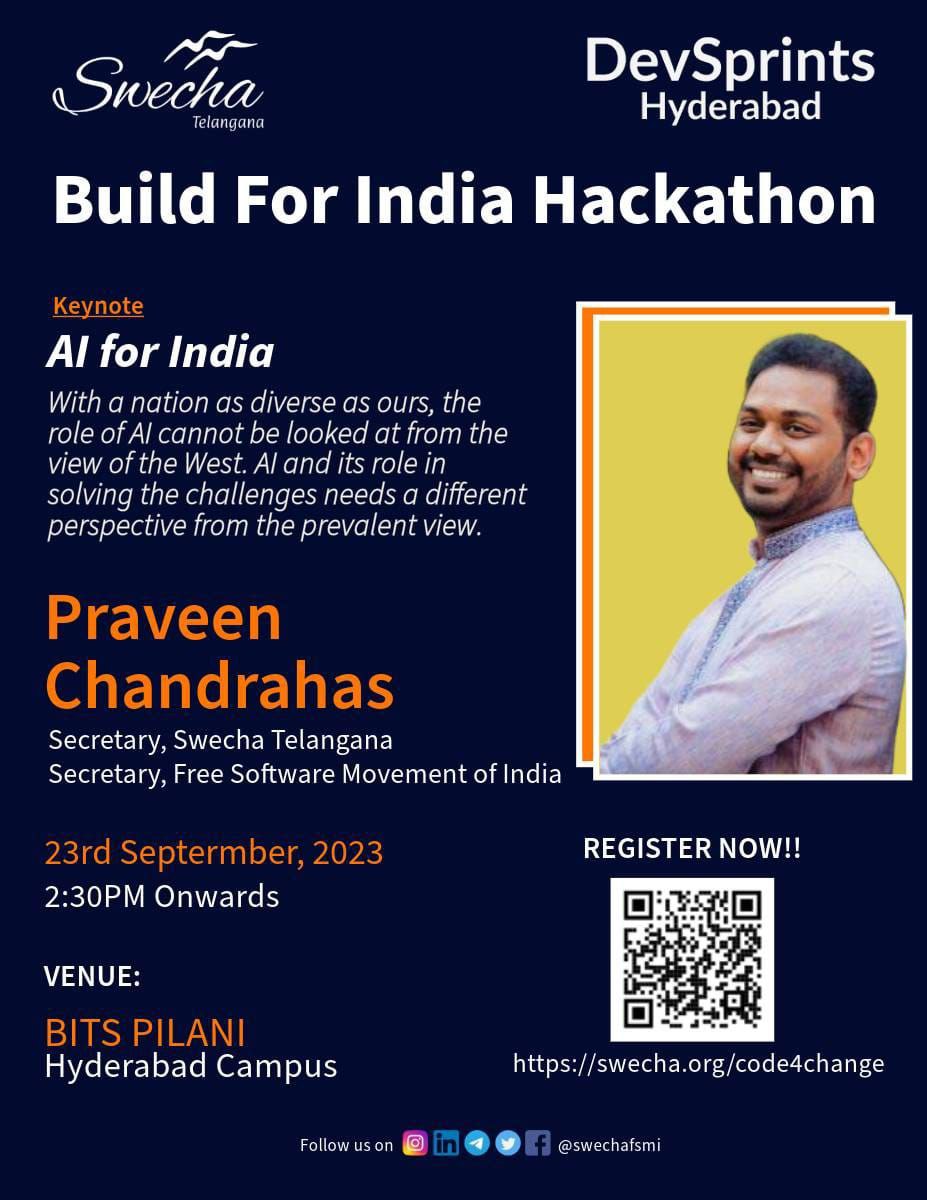 Swecha
Telangana

DevSprints
Hyderabad

Build For India Hackathon

Keynote

AI for India

With a nation as diverse as ours, the role of AI cannot be looked at from the view of the West. AI and its role in solving the challenges needs a different perspective from the prevalent view.

Praveen Chandrahas

Secretary, Swecha Telangana
Secretary, Free Software Movement of India

23rd Septermber, 2023
2:30PM Onwards

VENUE:

BITS PILANI
Hyderabad Campus

REGISTER NOW!!

https://swecha.org/code4change

Follow us on @swechafsmi